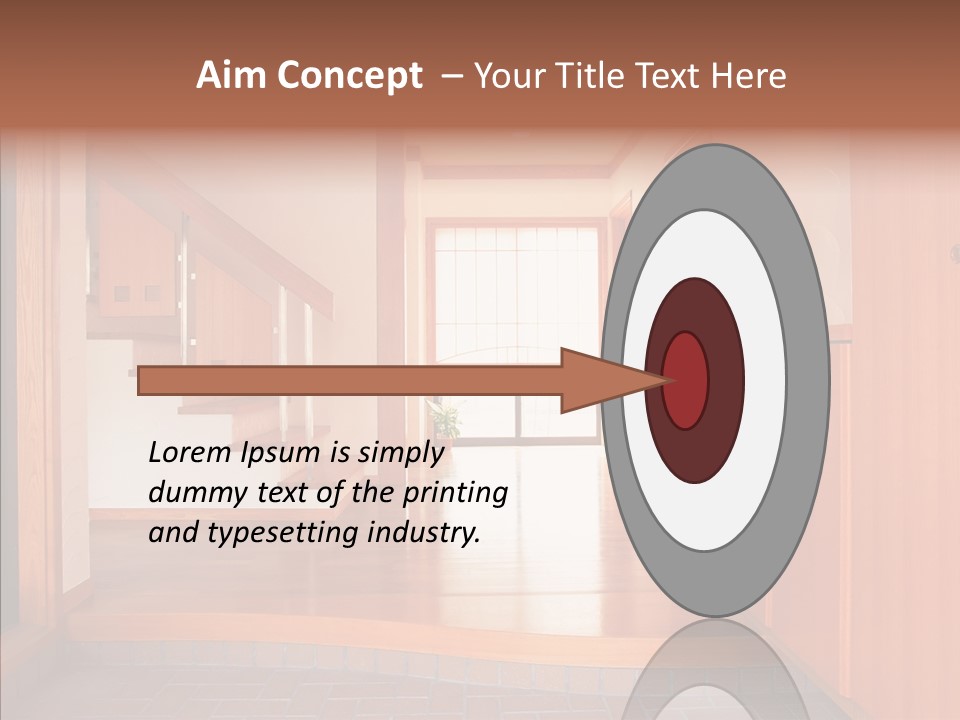 Aim Concept – Your Title Text Here

Lorem Ipsum is simply dummy text of the printing and typesetting industry.